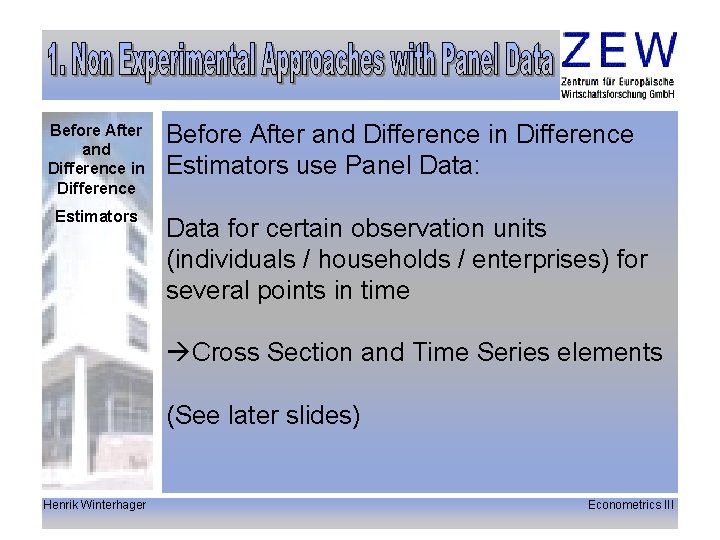 1. Non Experimental Approaches with Panel Data

ZEW
Zentrum für Europäische Wirtschaftsforschung GmbH

Before After and Difference in Difference

Estimators

Before After and Difference in Difference Estimators use Panel Data:

Data for certain observation units (individuals / households / enterprises) for several points in time

→Cross Section and Time Series elements

(See later slides)

Henrik Winterhager

Econometrics III